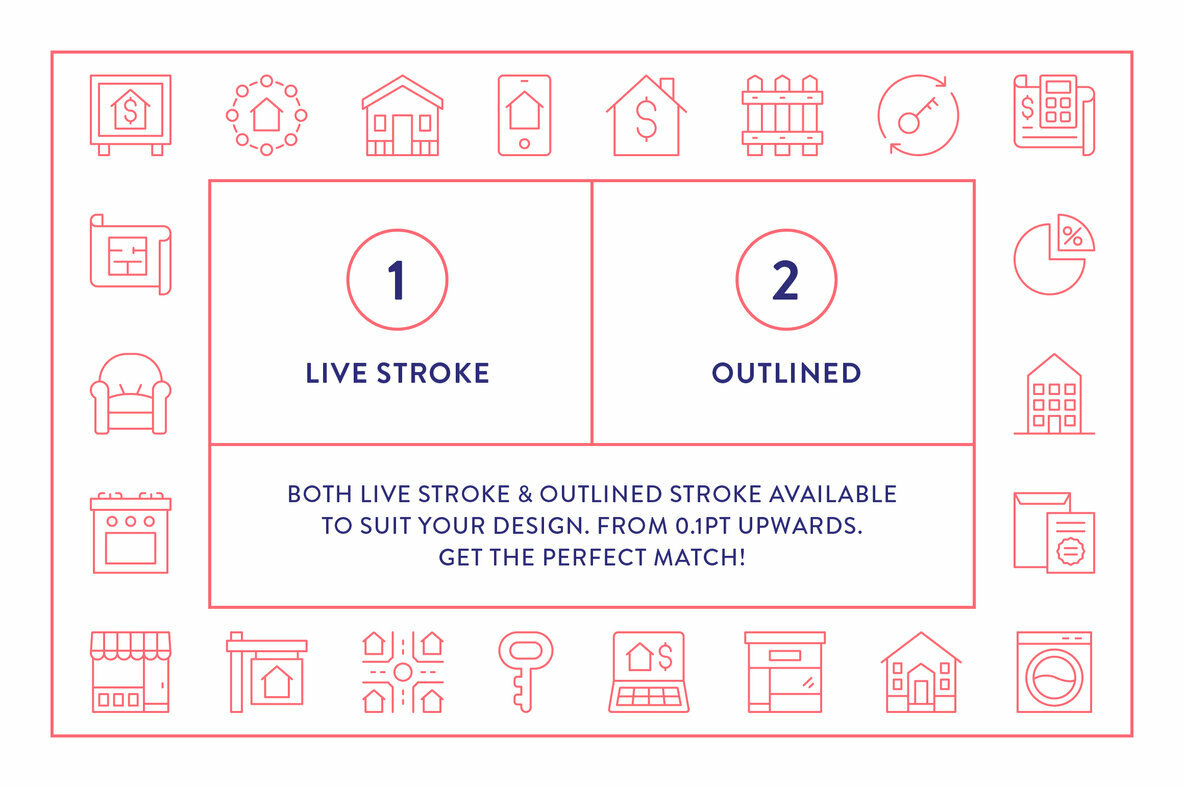 1

LIVE STROKE

2

OUTLINED

BOTH LIVE STROKE & OUTLINED STROKE AVAILABLE TO SUIT YOUR DESIGN. FROM 0.1PT UPWARDS. GET THE PERFECT MATCH!